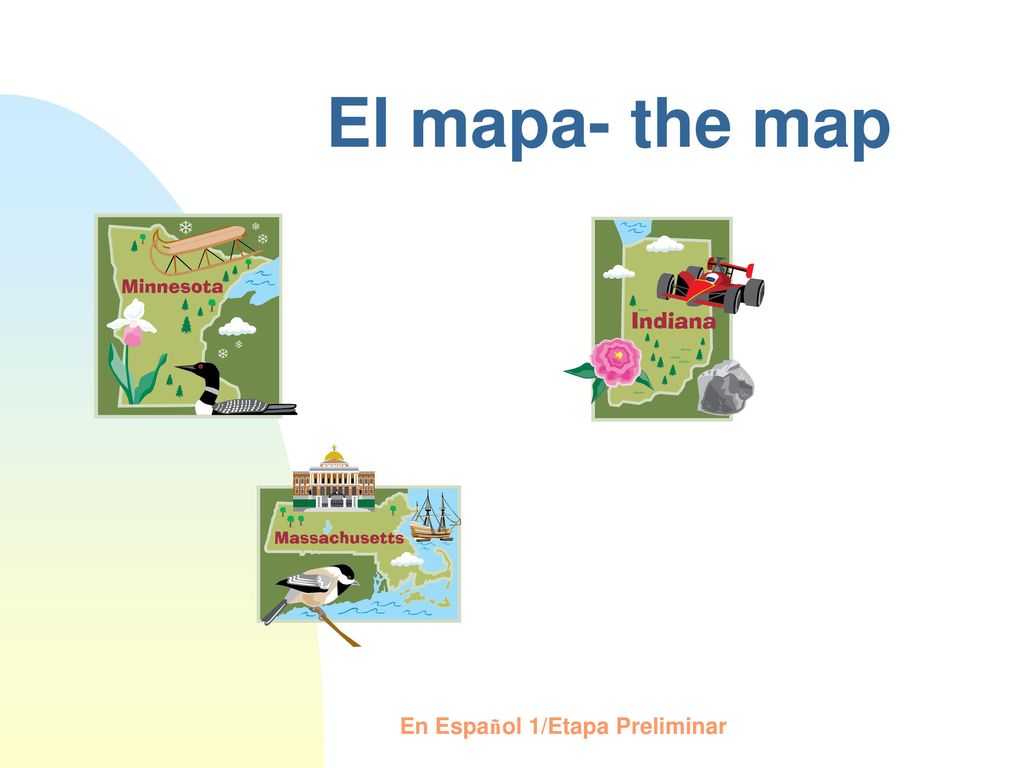 El mapa- the map

Minnesota

Indiana

Massachusetts

En Español 1/Etapa Preliminar